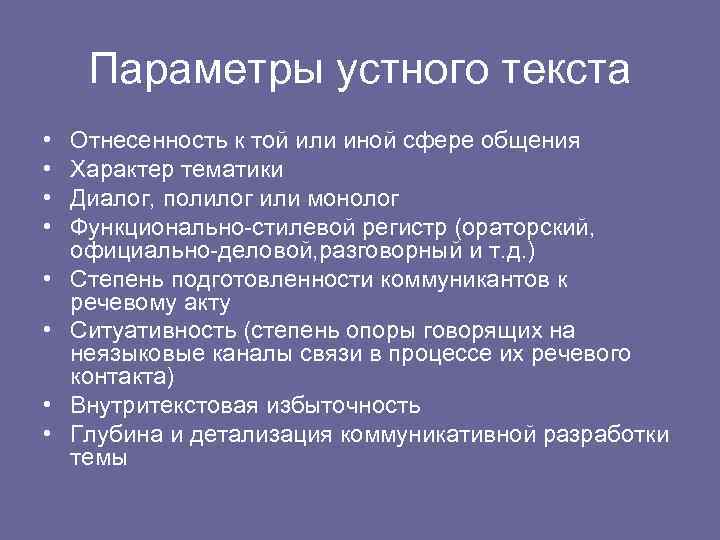 Параметры устного текста

• Отнесенность к той или иной сфере общения
• Характер тематики
• Диалог, полилог или монолог
• Функционально-стилевой регистр (ораторский, официально-деловой,разговорный и т.д.)
• Степень подготовленности коммуникантов к речевому акту
• Ситуативность (степень опоры говорящих на неязыковые каналы связи в процессе их речевого контакта)
• Внутритекстовая избыточность
• Глубина и детализация коммуникативной разработки темы